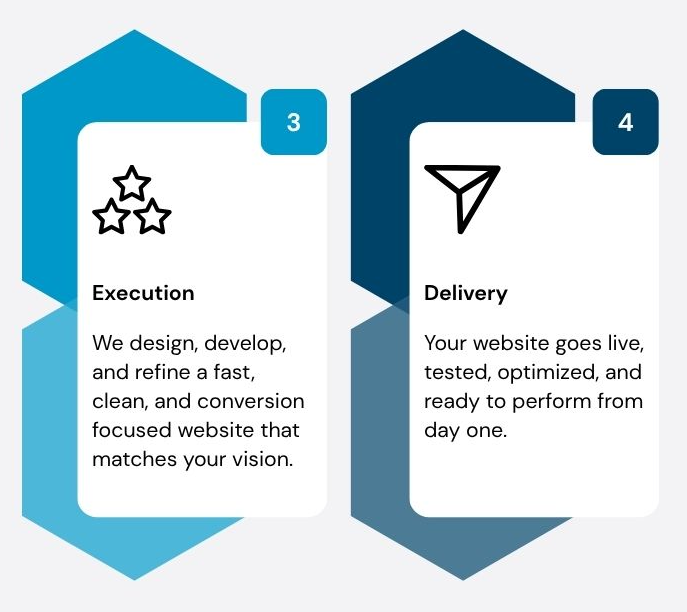 3

Execution

We design, develop, and refine a fast, clean, and conversion focused website that matches your vision.

4

Delivery

Your website goes live, tested, optimized, and ready to perform from day one.